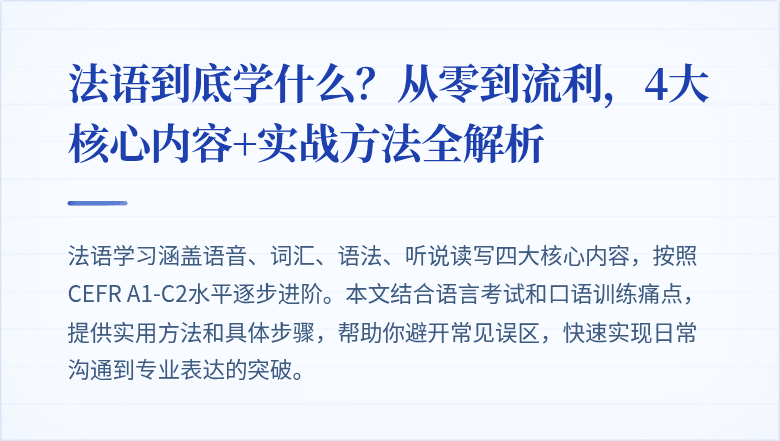 法语到底学什么？从零到流利，4大核心内容+实战方法全解析

法语学习涵盖语音、词汇、语法、听说读写四大核心内容，按照CEFR A1-C2水平逐步进阶。本文结合语言考试和口语训练痛点，提供实用方法和具体步骤，帮助你避开常见误区，快速实现日常沟通到专业表达的突破。